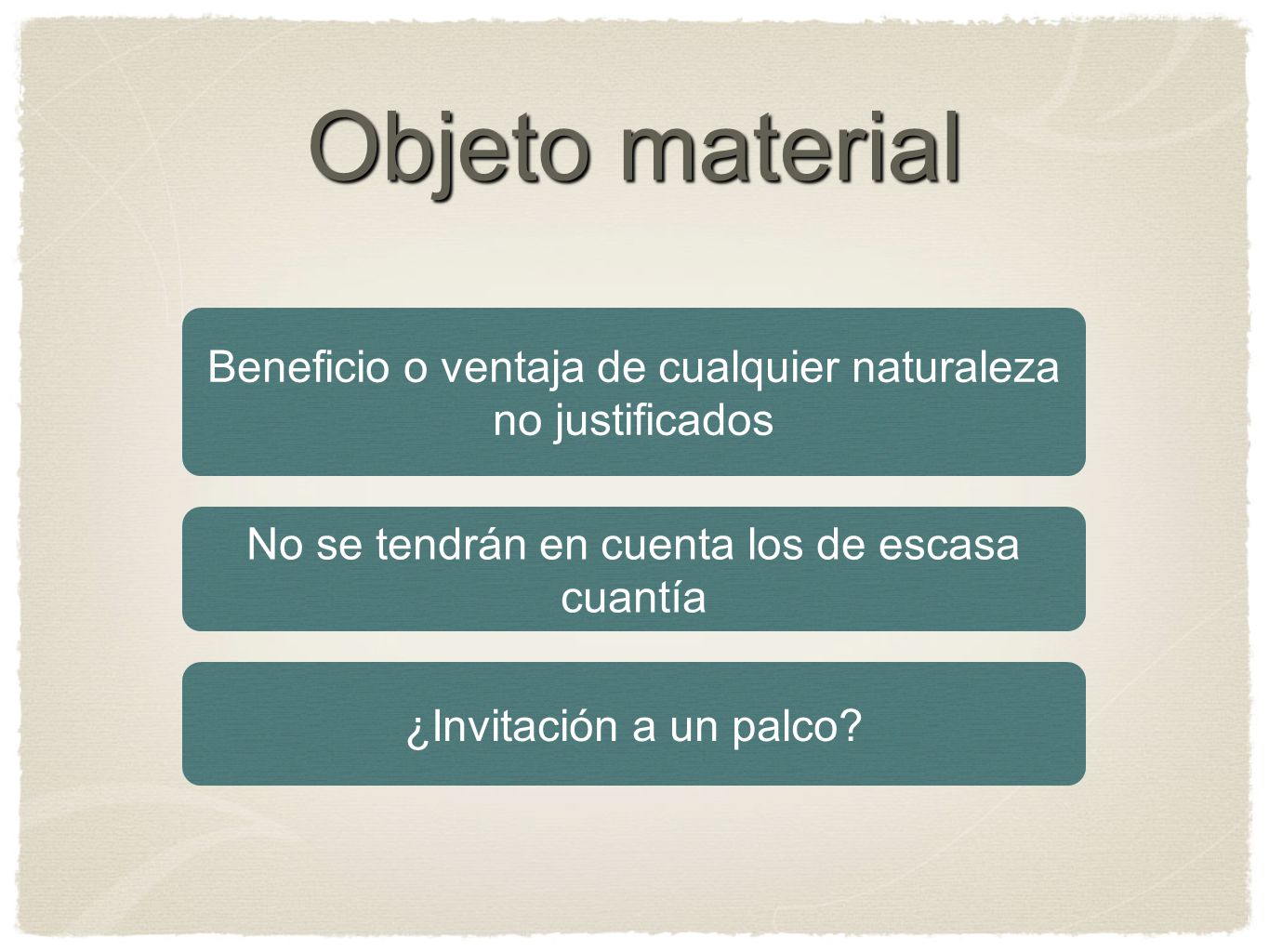 Objeto material

Beneficio o ventaja de cualquier naturaleza no justificados

No se tendrán en cuenta los de escasa cuantía

¿Invitación a un palco?